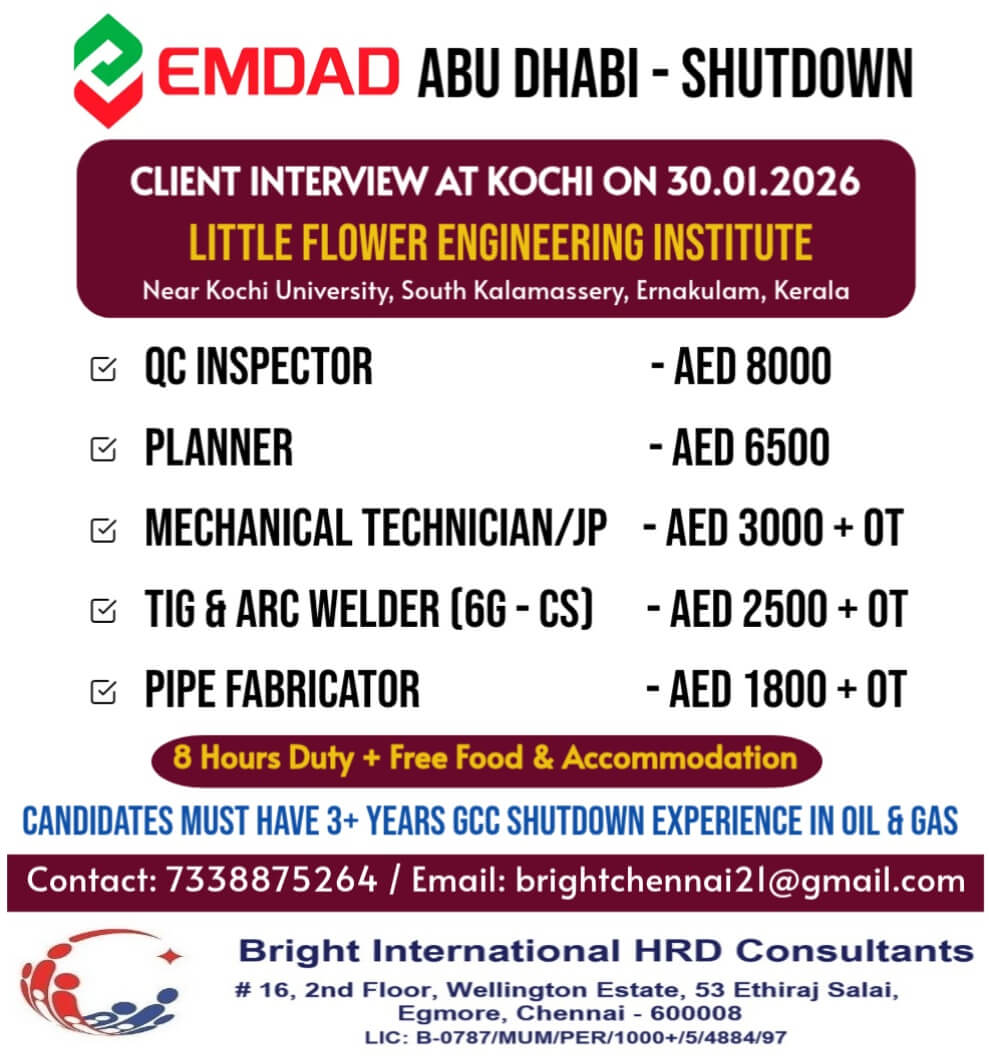 EMDAD ABU DHABI - SHUTDOWN

CLIENT INTERVIEW AT KOCHI ON 30.01.2026
LITTLE FLOWER ENGINEERING INSTITUTE
Near Kochi University, South Kalamassery, Ernakulam, Kerala

QC INSPECTOR - AED 8000
PLANNER - AED 6500
MECHANICAL TECHNICIAN/JP - AED 3000 + OT
TIG & ARC WELDER (6G - CS) - AED 2500 + OT
PIPE FABRICATOR - AED 1800 + OT

8 Hours Duty + Free Food & Accommodation

CANDIDATES MUST HAVE 3+ YEARS GCC SHUTDOWN EXPERIENCE IN OIL & GAS

Contact: 7338875264 / Email: brightchennai21@gmail.com

Bright International HRD Consultants
# 16, 2nd Floor, Wellington Estate, 53 Ethiraj Salai, Egmore, Chennai - 600008
LIC: B-0787/MUM/PER/1000+/5/4884/97